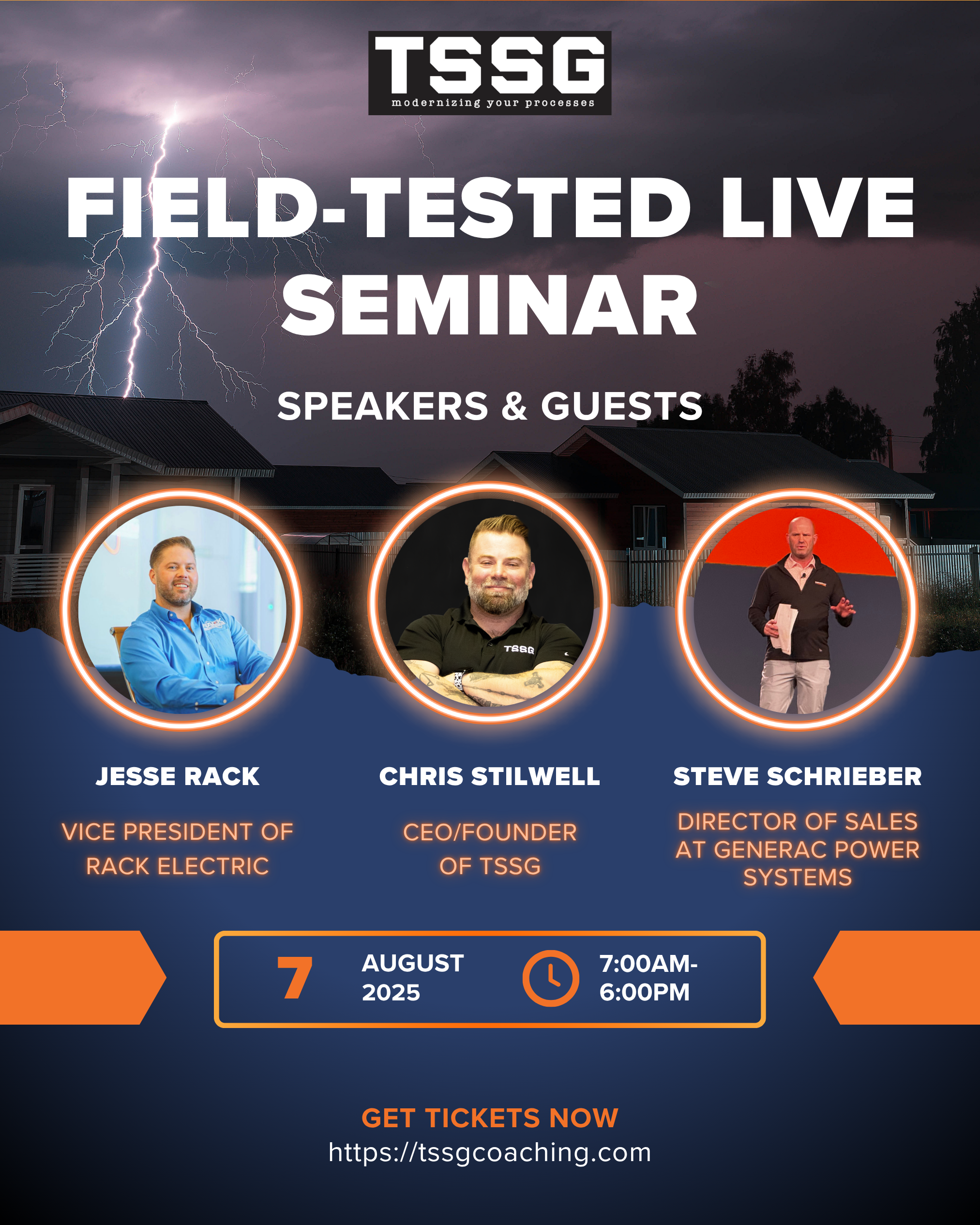 TSSG
modernizing your processes

FIELD-TESTED LIVE SEMINAR

SPEAKERS & GUESTS

TSSG

JESSE RACK
VICE PRESIDENT OF RACK ELECTRIC

CHRIS STILWELL
CEO/FOUNDER OF TSSG

STEVE SCHRIEBER
DIRECTOR OF SALES AT GENERAC POWER SYSTEMS

7 AUGUST 2025

7:00AM-6:00PM

GET TICKETS NOW
https://tssgcoaching.com